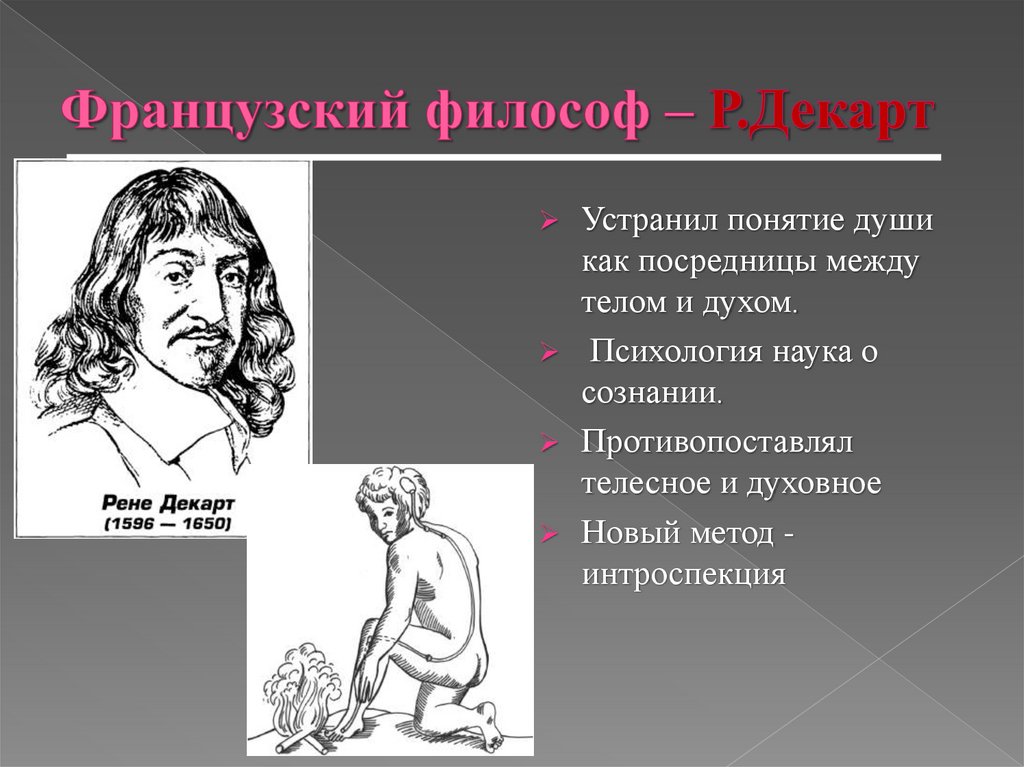 Французский философ – Р.Декарт

Рене Декарт
(1596 — 1650)

Устранил понятие души как посредницы между телом и духом.

Психология наука о сознании.

Противопоставлял телесное и духовное

Новый метод - интроспекция